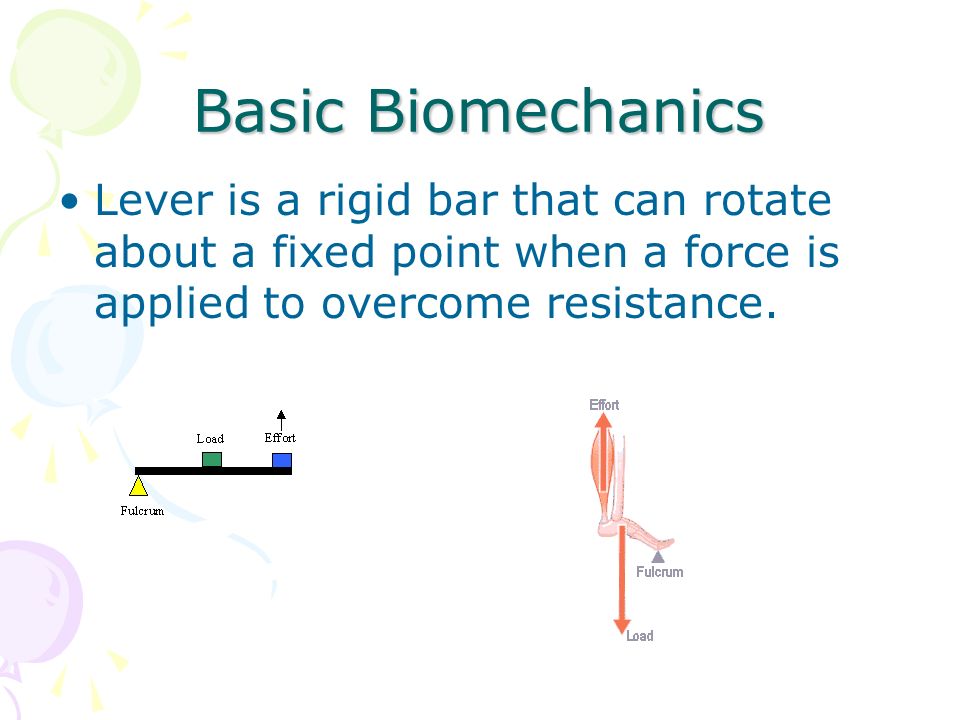 Basic Biomechanics

• Lever is a rigid bar that can rotate about a fixed point when a force is applied to overcome resistance.

Load
Effort
Fulcrum

Effort
Fulcrum
Load